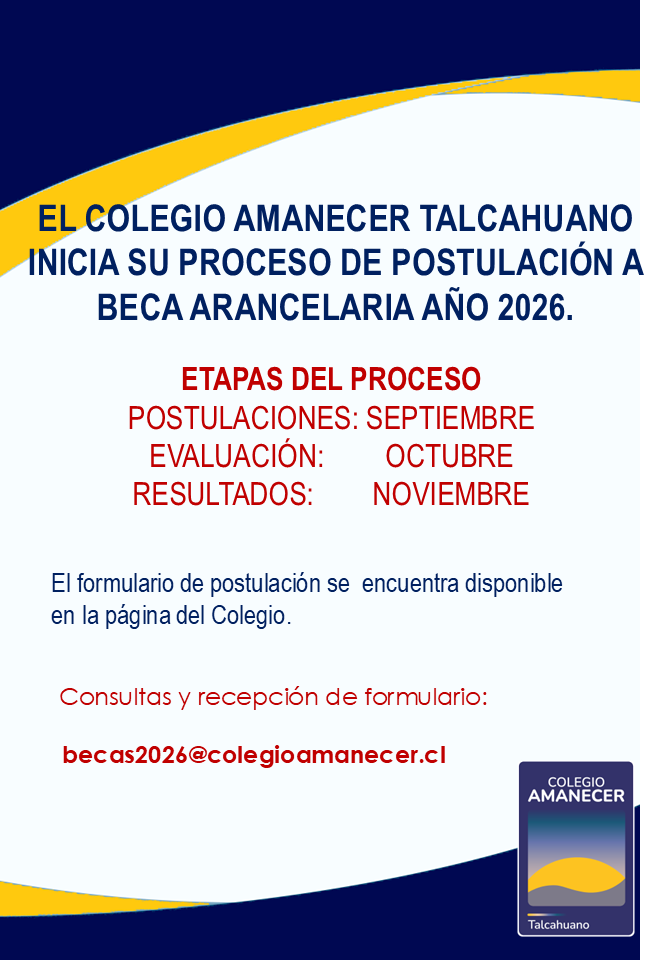 EL COLEGIO AMANECER TALCAHUANO INICIA SU PROCESO DE POSTULACIÓN A BECA ARANCELARIA AÑO 2026.

ETAPAS DEL PROCESO
POSTULACIONES: SEPTIEMBRE
EVALUACIÓN: OCTUBRE
RESULTADOS: NOVIEMBRE

El formulario de postulación se encuentra disponible en la página del Colegio.

Consultas y recepción de formulario:

becas2026@colegioamanecer.cl

COLEGIO
AMANECER
Talcahuano